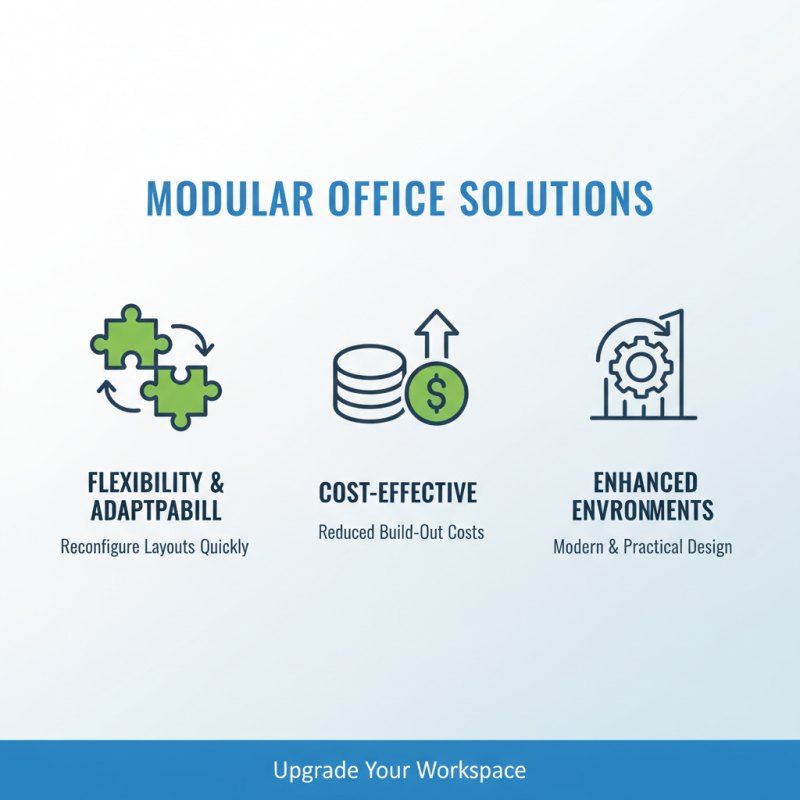 MODULAR OFFICE SOLUTIONS

FLEXIBILITY & ADAPTPABILL
Reconfigure Layouts Quickly

COST-EFFECTIVE
Reduced Build-Out Costs

ENHANCED ENVRONMENTS
Modern & Practical Design

Upgrade Your Workspace